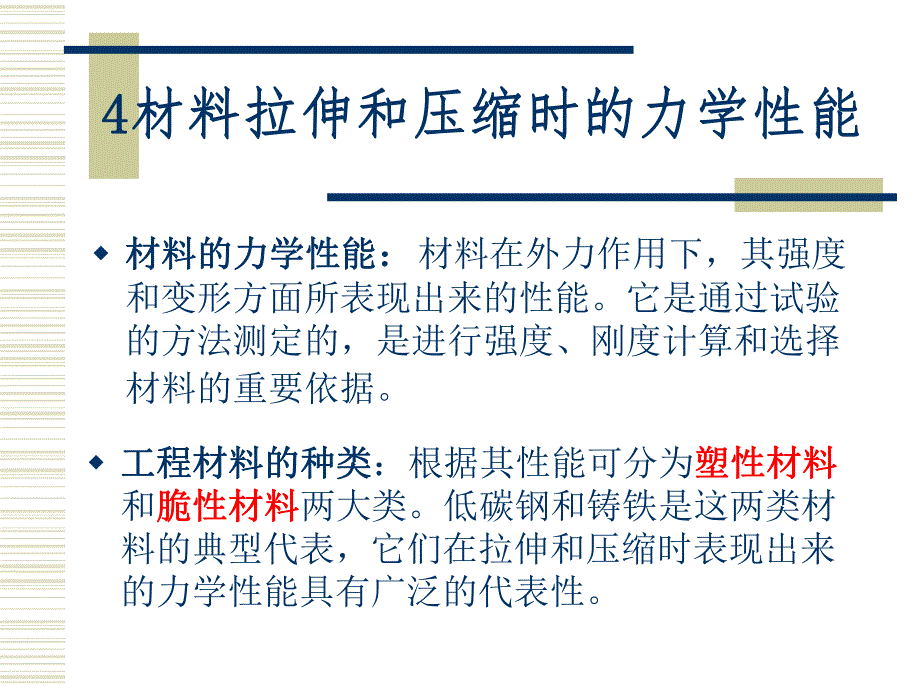 4材料拉伸和压缩时的力学性能

◆ 材料的力学性能：材料在外力作用下，其强度和变形方面所表现出来的性能。它是通过试验的方法测定的，是进行强度、刚度计算和选择材料的重要依据。

◆ 工程材料的种类：根据其性能可分为塑性材料和脆性材料两大类。低碳钢和铸铁是这两类材料的典型代表，它们在拉伸和压缩时表现出来的力学性能具有广泛的代表性。